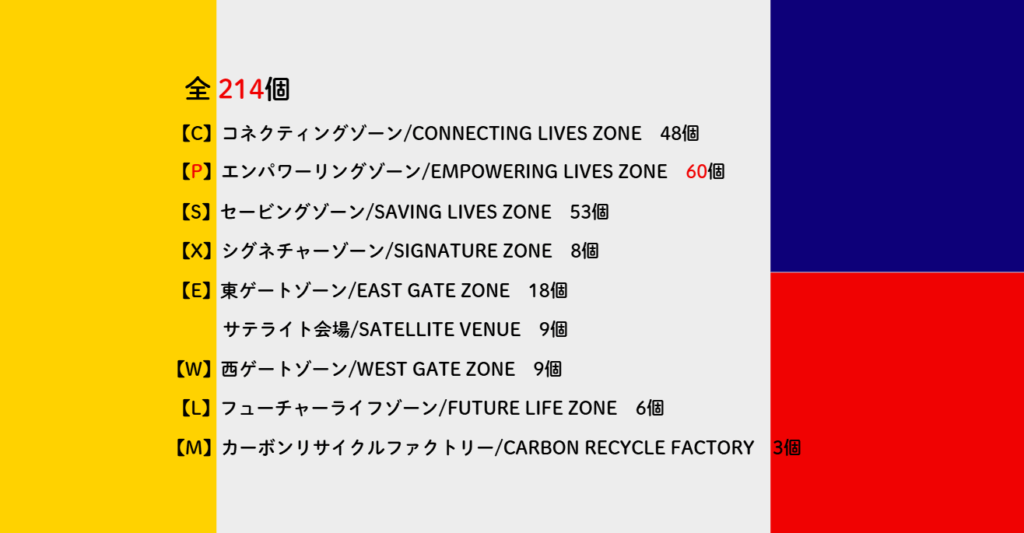 全 214個

【C】コネクティングゾーン/CONNECTING LIVES ZONE　48個

【P】エンパワーリングゾーン/EMPOWERING LIVES ZONE　60個

【S】セービングゾーン/SAVING LIVES ZONE　53個

【X】シグネチャーゾーン/SIGNATURE ZONE　8個

【E】東ゲートゾーン/EAST GATE ZONE　18個

サテライト会場/SATELLITE VENUE　9個

【W】西ゲートゾーン/WEST GATE ZONE　9個

【L】フューチャーライフゾーン/FUTURE LIFE ZONE　6個

【M】カーボンリサイクルファクトリー/CARBON RECYCLE FACTORY　3個